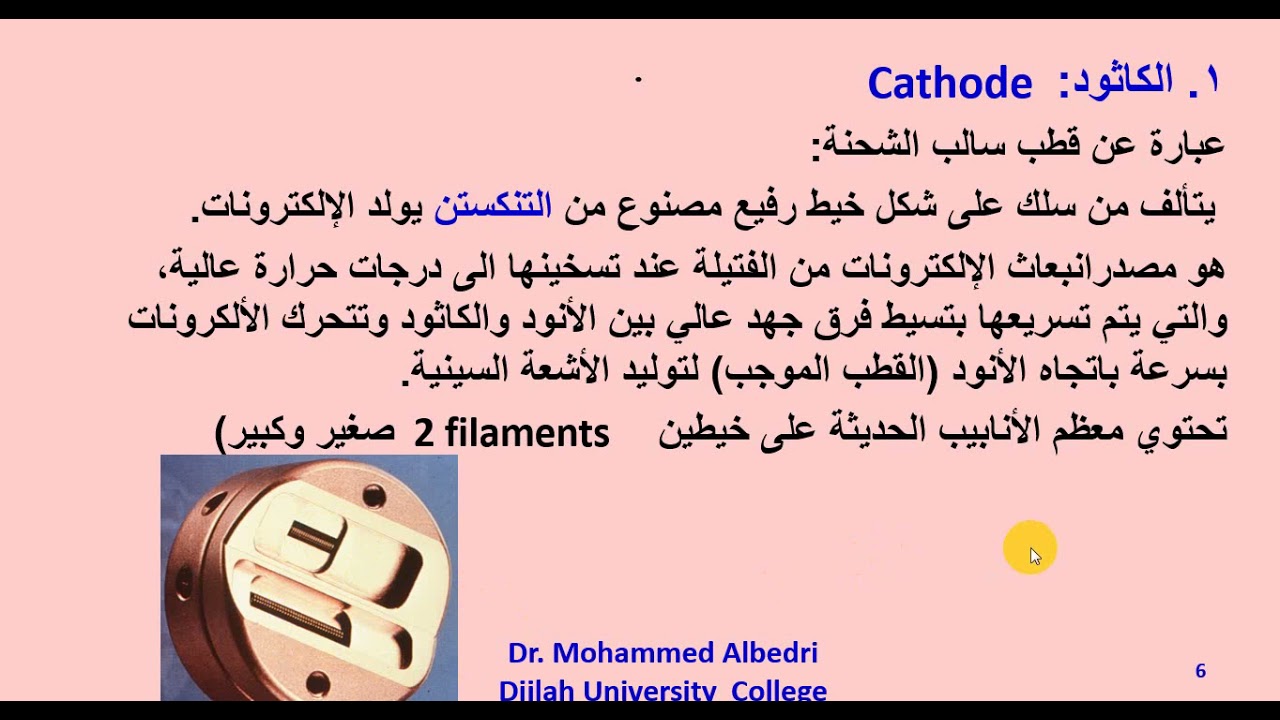 ١. الكاثود: Cathode

عبارة عن قطب سالب الشحنة:

يتألف من سلك على شكل خيط رفيع مصنوع من التنكستن يولد الإلكترونات.

هو مصدرانبعاث الإلكترونات من الفتيلة عند تسخينها الى درجات حرارة عالية، والتي يتم تسريعها بتسيط فرق جهد عالي بين الأنود والكاثود وتتحرك الألكرونات بسرعة باتجاه الأنود (القطب الموجب) لتوليد الأشعة السينية.

تحتوي معظم الأنابيب الحديثة على خيطين 2 filaments صغير وكبير)

Dr. Mohammed Albedri
Dijlah University College

6